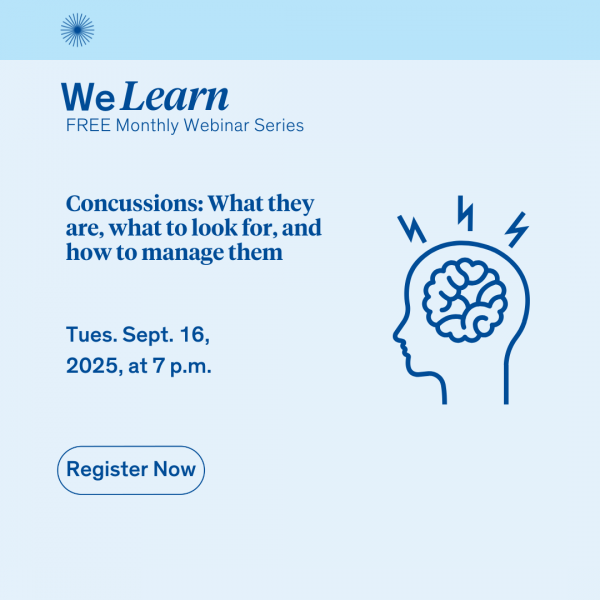 We Learn
FREE Monthly Webinar Series

Concussions: What they are, what to look for, and how to manage them

Tues. Sept. 16, 2025, at 7 p.m.

Register Now